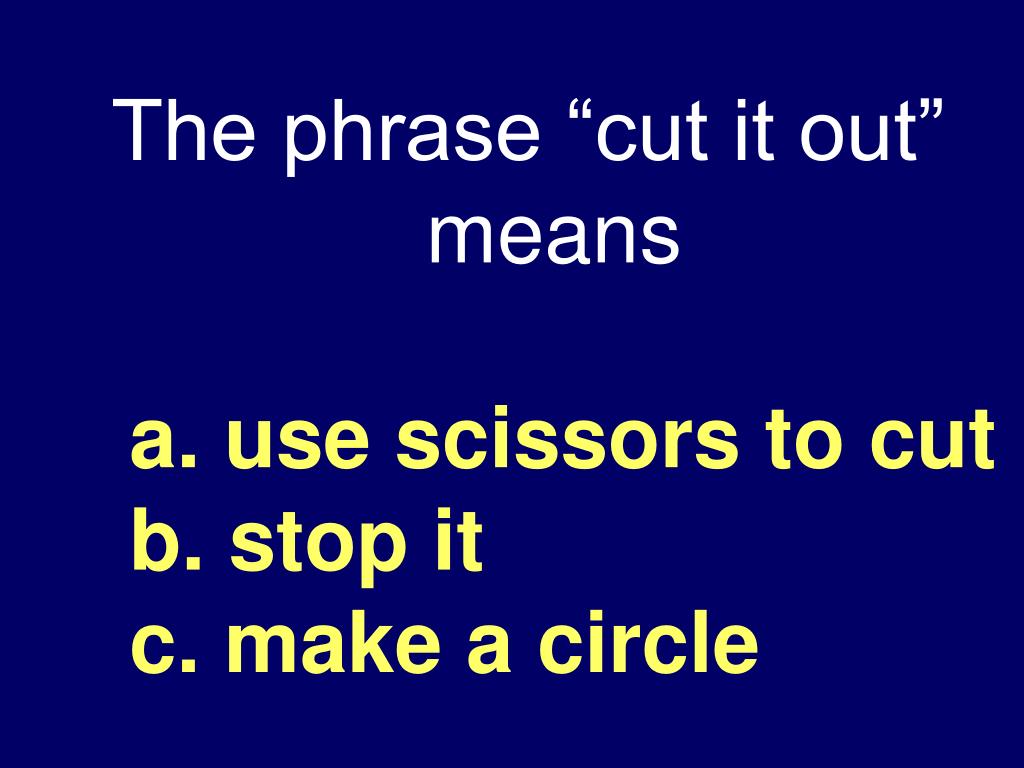 The phrase “cut it out” means

a. use scissors to cut
b. stop it
c. make a circle